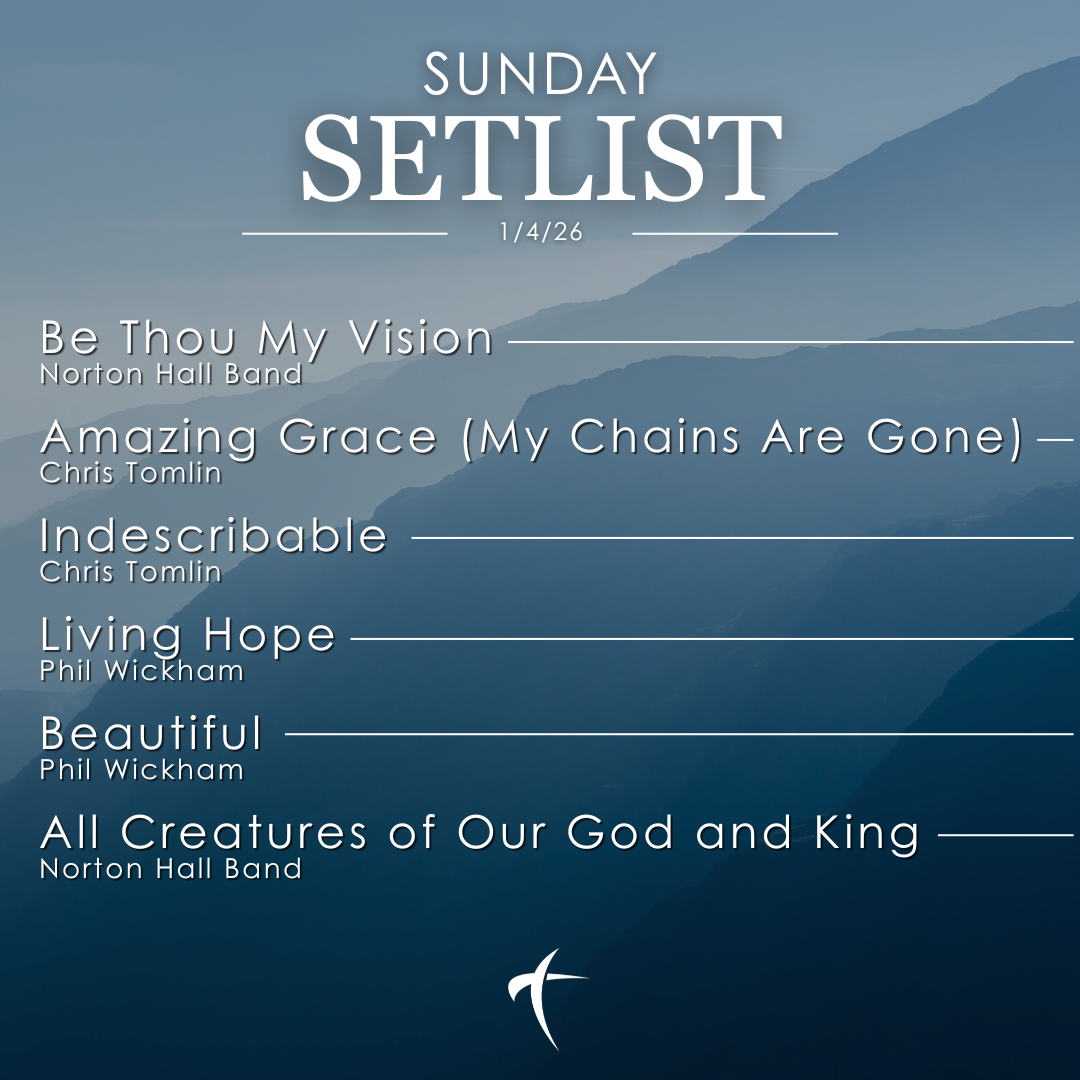 SUNDAY
SETLIST
1/4/26

Be Thou My Vision
Norton Hall Band

Amazing Grace (My Chains Are Gone)
Chris Tomlin

Indescribable
Chris Tomlin

Living Hope
Phil Wickham

Beautiful
Phil Wickham

All Creatures of Our God and King
Norton Hall Band